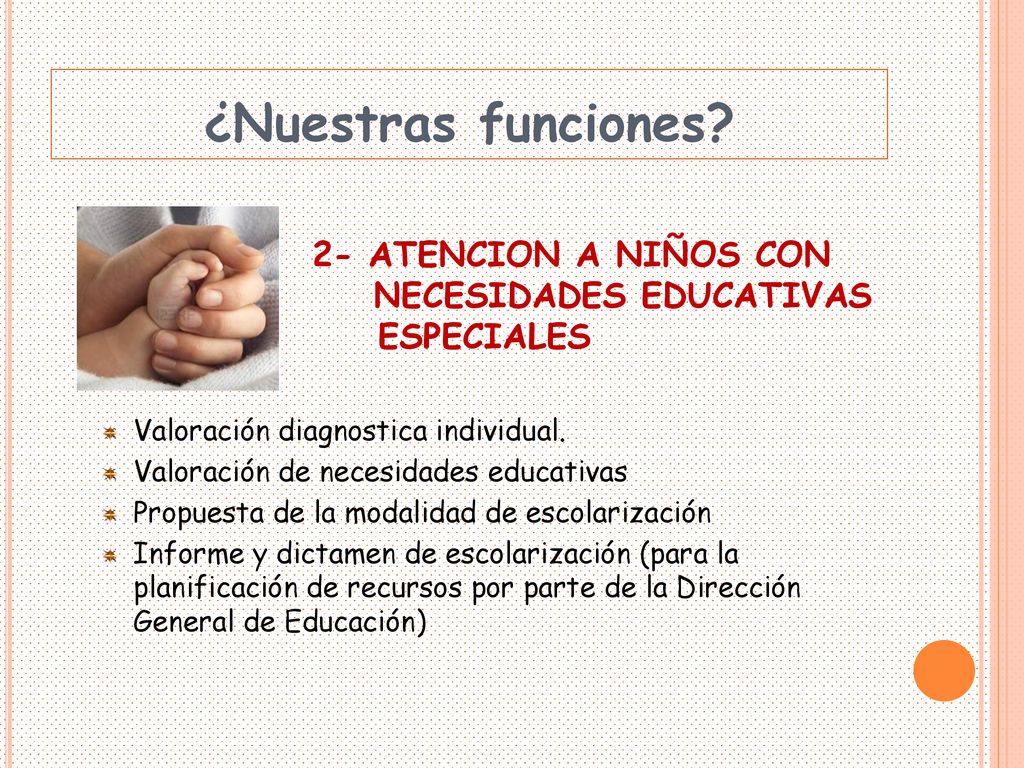 ¿Nuestras funciones?

2- ATENCION A NIÑOS CON NECESIDADES EDUCATIVAS ESPECIALES

Valoración diagnostica individual.
Valoración de necesidades educativas
Propuesta de la modalidad de escolarización
Informe y dictamen de escolarización (para la planificación de recursos por parte de la Dirección General de Educación)